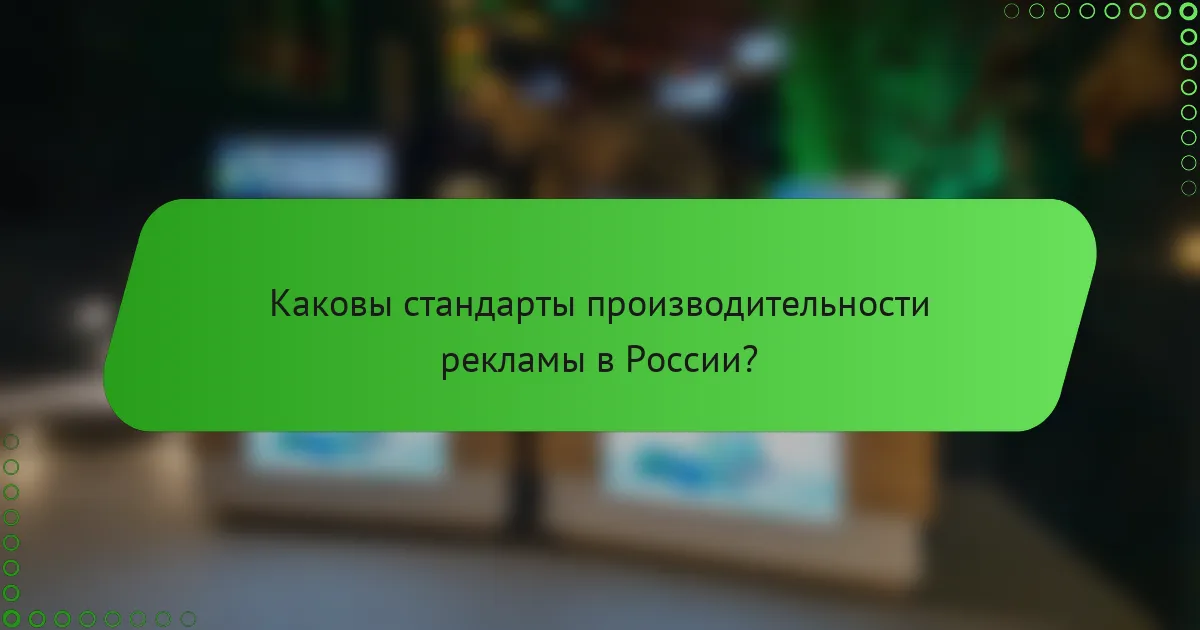 Каковы стандарты производительности рекламы в России?